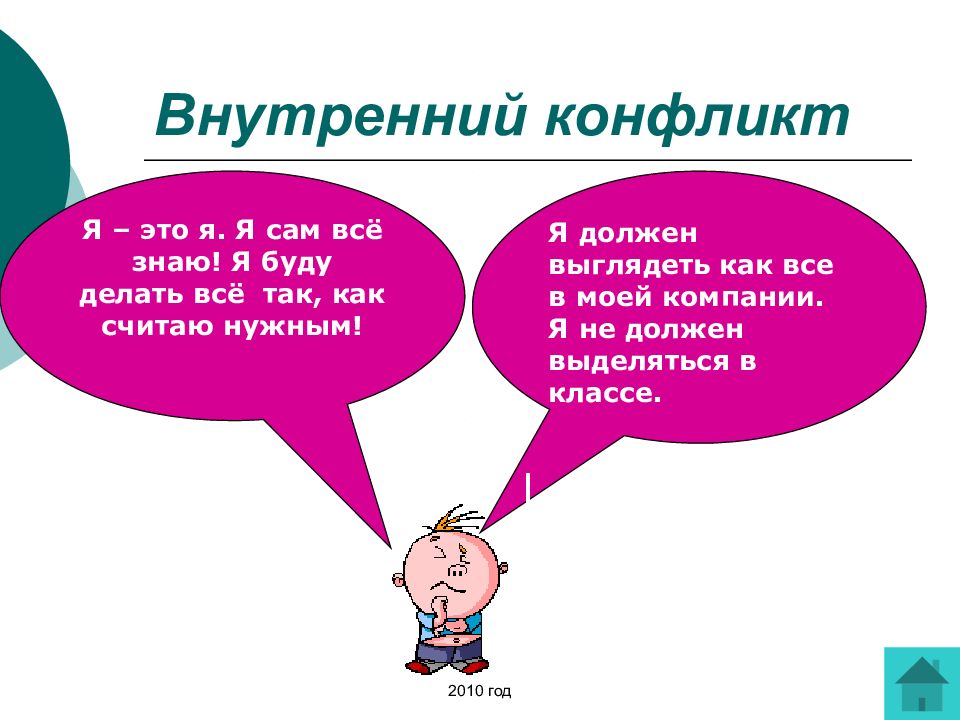 Внутренний конфликт

Я – это я. Я сам всё знаю! Я буду делать всё так, как считаю нужным!

Я должен выглядеть как все в моей компании. Я не должен выделяться в классе.

2010 год